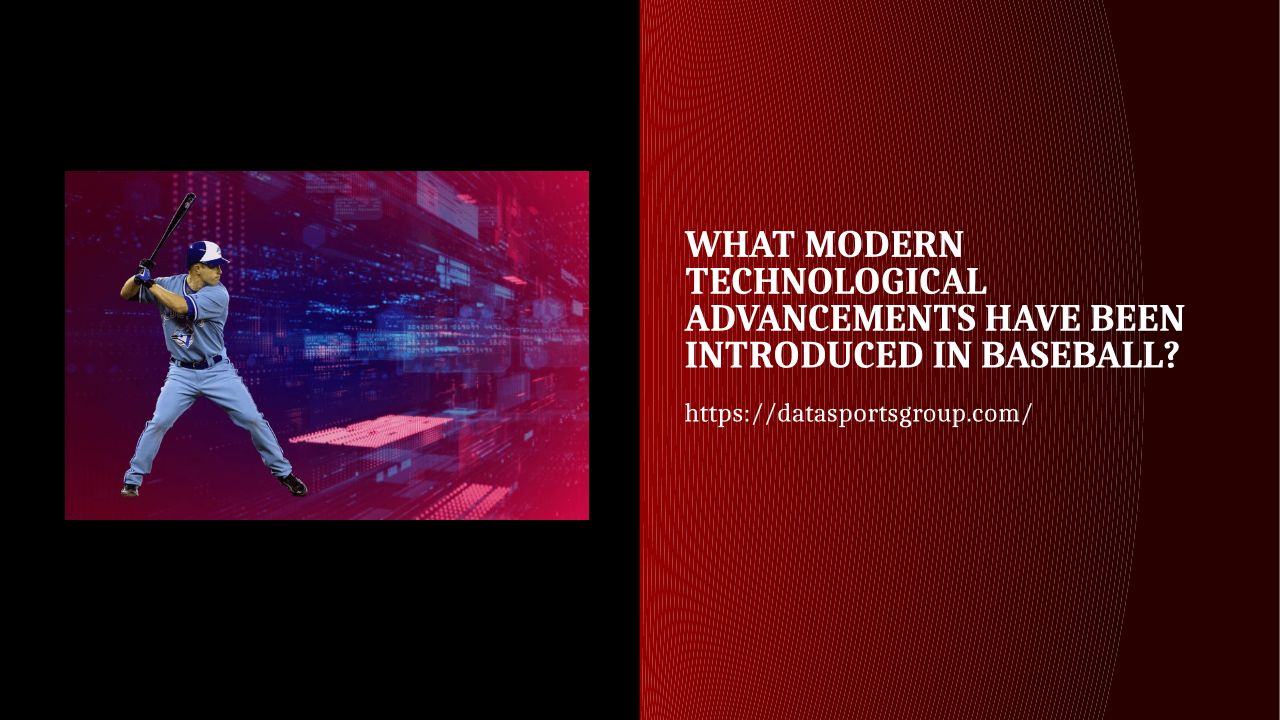 WHAT MODERN TECHNOLOGICAL ADVANCEMENTS HAVE BEEN INTRODUCED IN BASEBALL?

https://datasportsgroup.com/